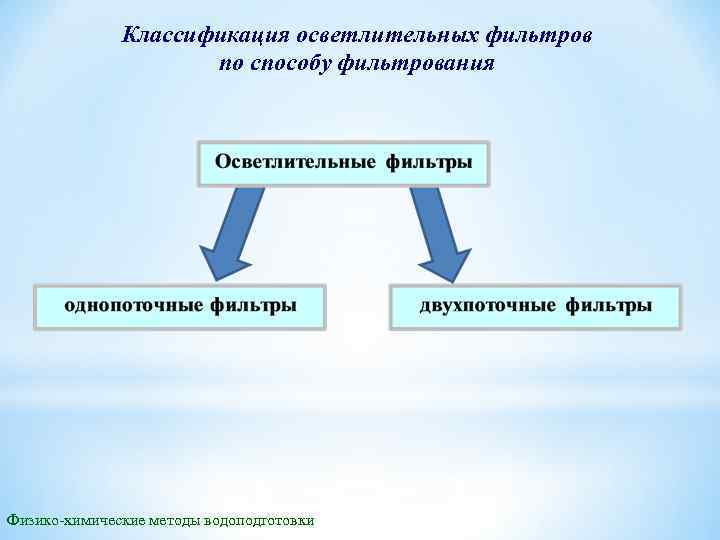 Классификация осветлительных фильтров по способу фильтрования

Осветлительные фильтры

однопоточные фильтры

двухпоточные фильтры

Физико-химические методы водоподготовки